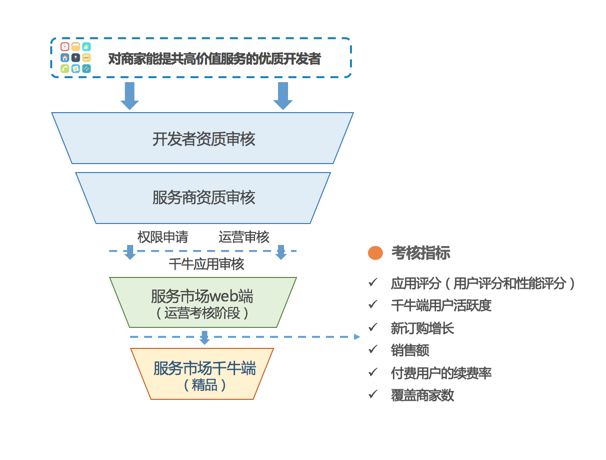 对商家能提共高价值服务的优质开发者

开发者资质审核

服务商资质审核

权限申请　　运营审核

千牛应用审核

服务市场web端
（运营考核阶段）

服务市场千牛端
（精品）

考核指标

✓ 应用评分（用户评分和性能评分）
✓ 千牛端用户活跃度
✓ 新订购增长
✓ 销售额
✓ 付费用户的续费率
✓ 覆盖商家数